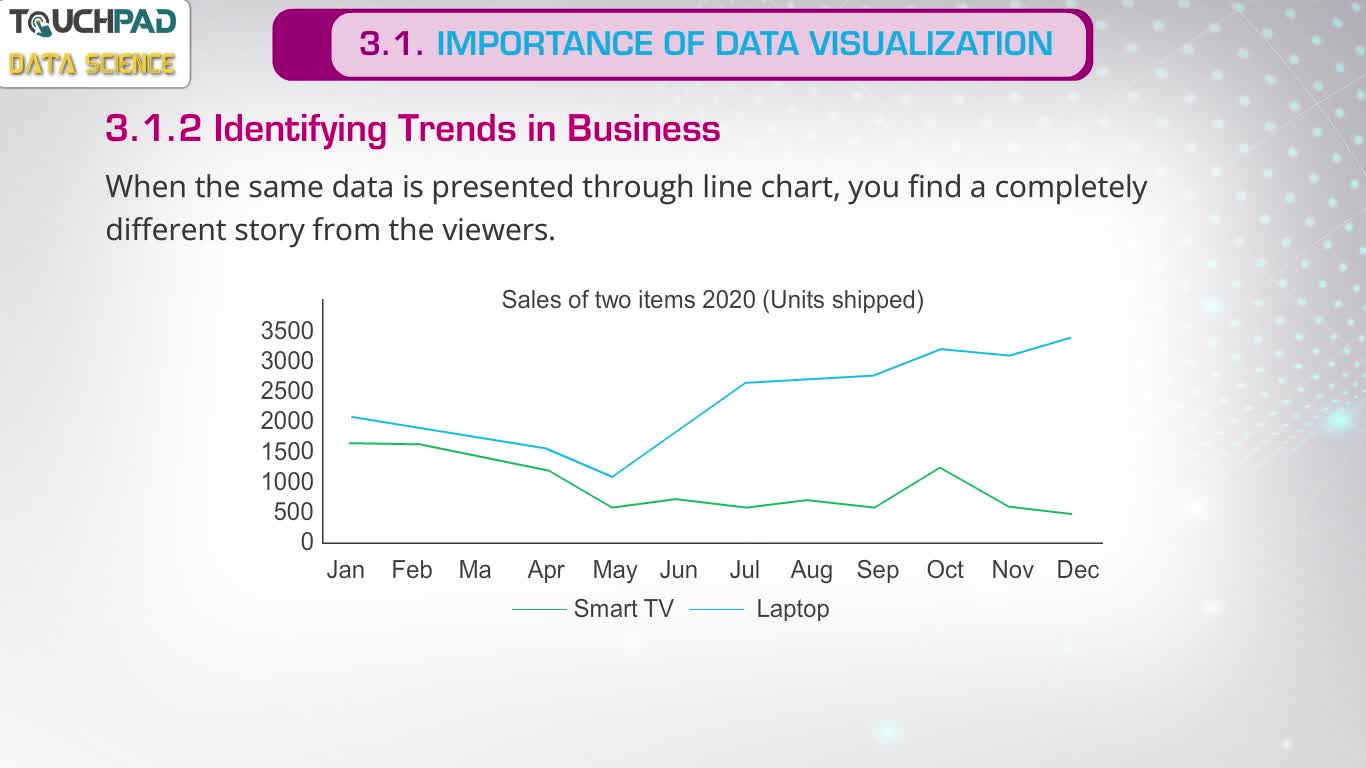 TOUCHPAD
DATA SCIENCE

3.1. IMPORTANCE OF DATA VISUALIZATION

3.1.2 Identifying Trends in Business

When the same data is presented through line chart, you find a completely different story from the viewers.

Sales of two items 2020 (Units shipped)

3500
3000
2500
2000
1500
1000
500
0

Jan Feb Ma Apr May Jun Jul Aug Sep Oct Nov Dec

Smart TV Laptop